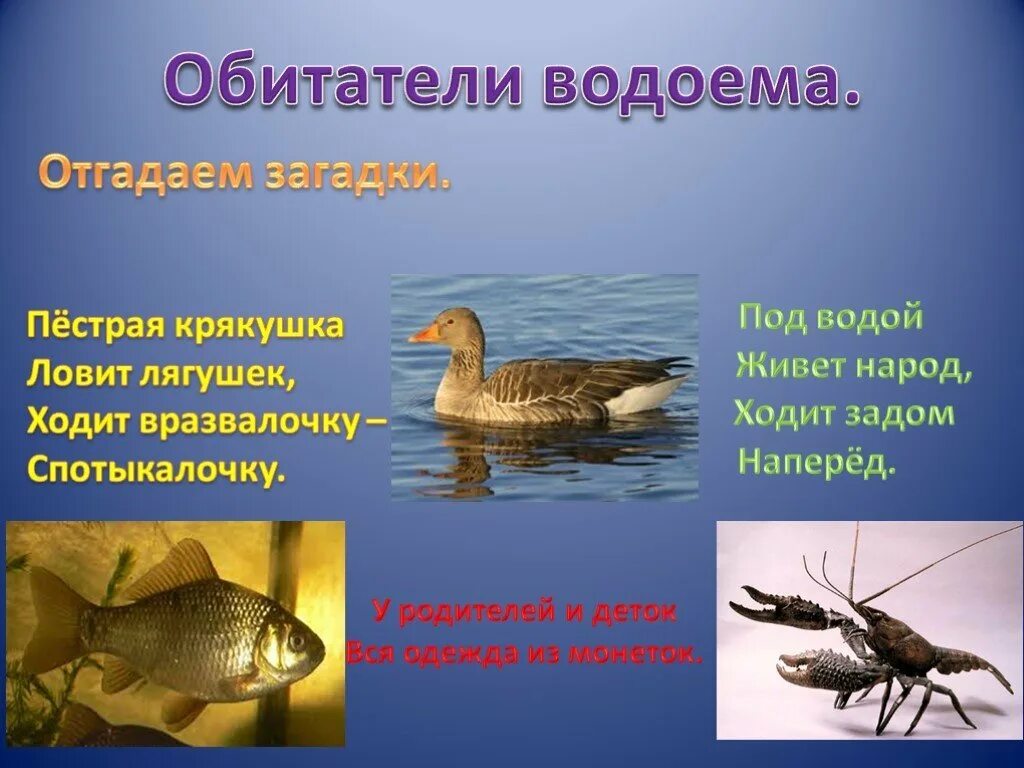 Обитатели водоема.

Отгадаем загадки.

Пёстрая крякушка
Ловит лягушек,
Ходит вразвалочку –
Спотыкалочку.

Под водой
Живет народ,
Ходит задом
Наперёд.

У родителей и деток
Вся одежда из монеток.